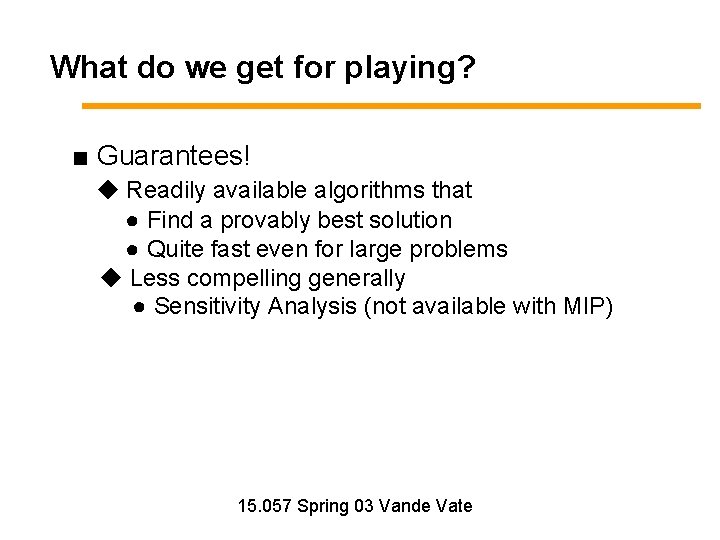 What do we get for playing?

■ Guarantees!
◆ Readily available algorithms that
● Find a provably best solution
● Quite fast even for large problems
◆ Less compelling generally
● Sensitivity Analysis (not available with MIP)

15.057 Spring 03 Vande Vate